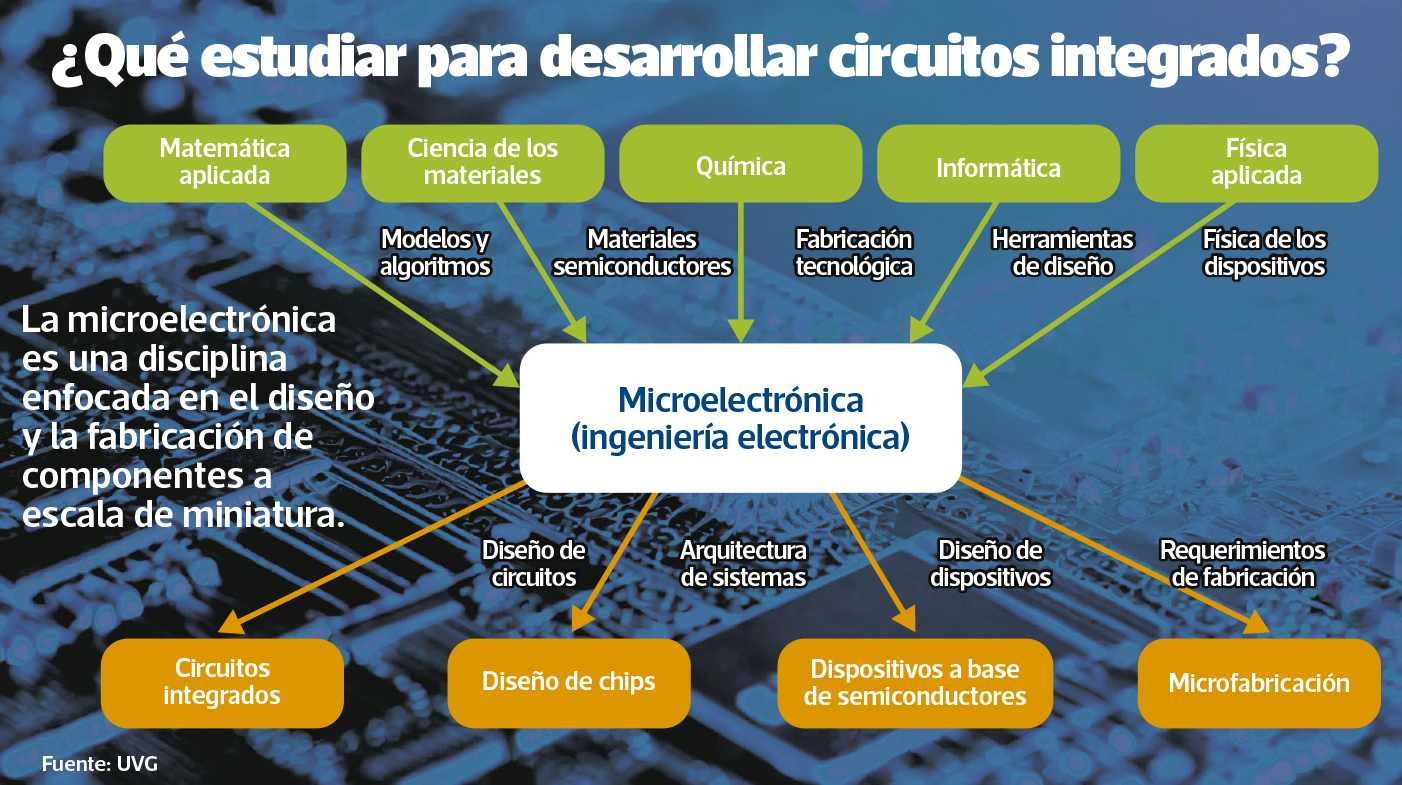 ¿Qué estudiar para desarrollar circuitos integrados?

Matemática aplicada

Ciencia de los materiales

Química

Informática

Física aplicada

Modelos y algoritmos

Materiales semiconductores

Fabricación tecnológica

Herramientas de diseño

Física de los dispositivos

La microelectrónica es una disciplina enfocada en el diseño y la fabricación de componentes a escala de miniatura.

Microelectrónica (ingeniería electrónica)

Diseño de circuitos

Arquitectura de sistemas

Diseño de dispositivos

Requerimientos de fabricación

Circuitos integrados

Diseño de chips

Dispositivos a base de semiconductores

Microfabricación

Fuente: UVG